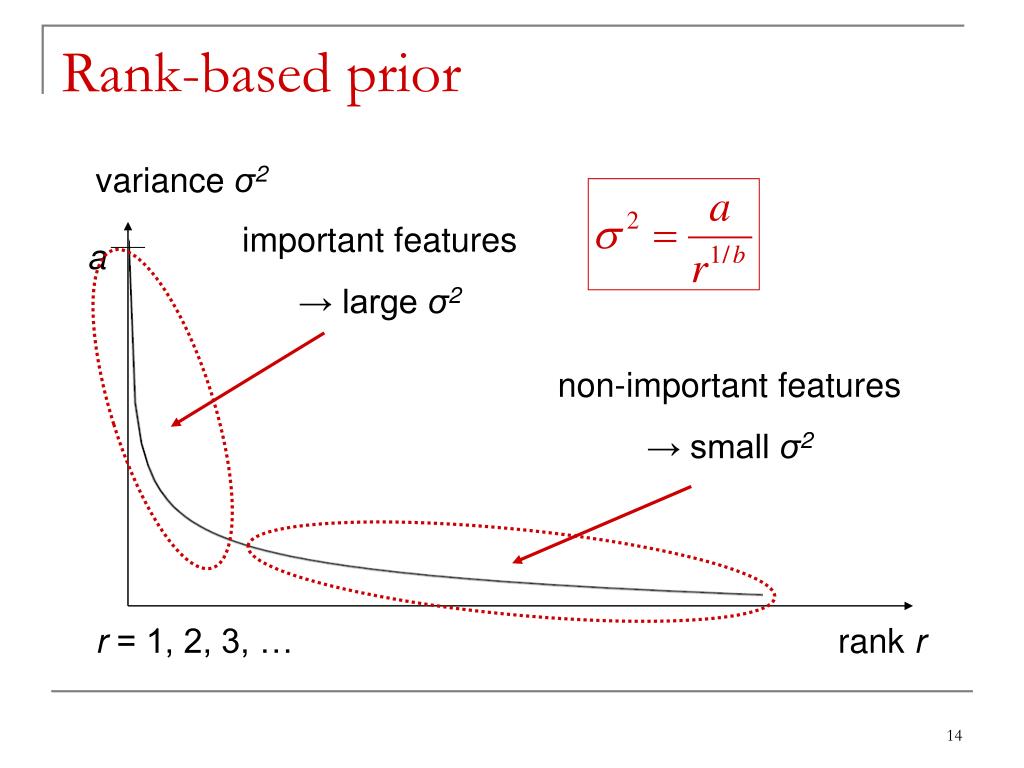 Rank-based prior

variance $\sigma^2$

$a$

important features

→ large $\sigma^2$

$\sigma^2 = \frac{a}{r^{1/b}}$

non-important features

→ small $\sigma^2$

$r$ = 1, 2, 3, …

rank $r$

14